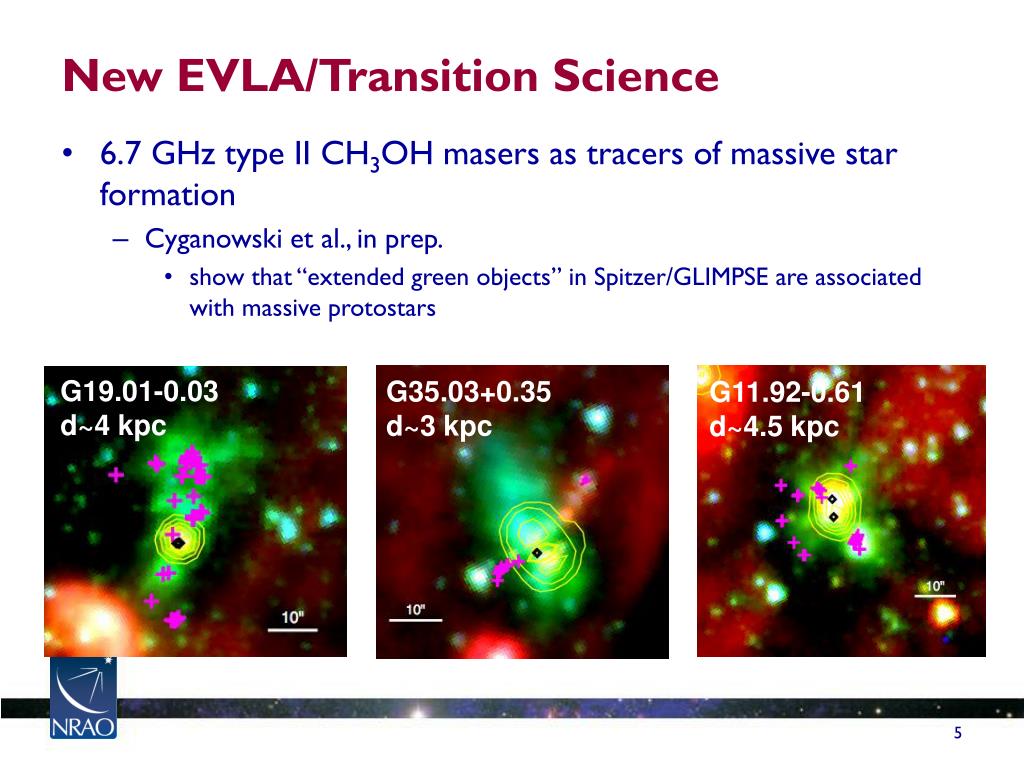 New EVLA/Transition Science

• 6.7 GHz type II $CH_3OH$ masers as tracers of massive star formation

– Cyganowski et al., in prep.

• show that “extended green objects” in Spitzer/GLIMPSE are associated with massive protostars

G19.01-0.03
d~4 kpc

10"

G35.03+0.35
d~3 kpc

10"

G11.92-0.61
d~4.5 kpc

10"

NRAO

5